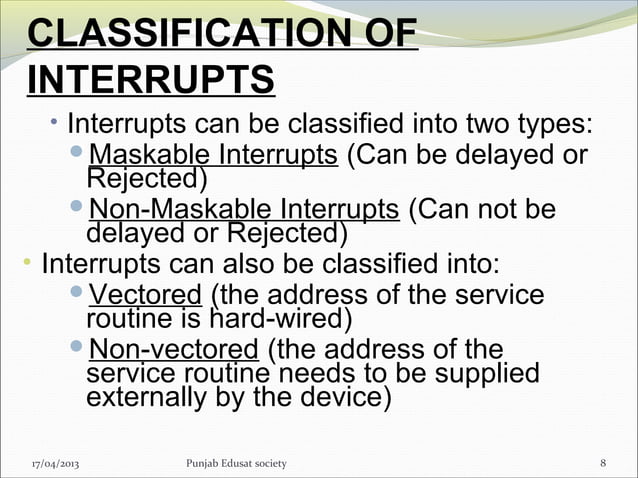 CLASSIFICATION OF INTERRUPTS

• Interrupts can be classified into two types:
• Maskable Interrupts (Can be delayed or Rejected)
• Non-Maskable Interrupts (Can not be delayed or Rejected)

• Interrupts can also be classified into:
• Vectored (the address of the service routine is hard-wired)
• Non-vectored (the address of the service routine needs to be supplied externally by the device)

17/04/2013 Punjab Edusat society 8